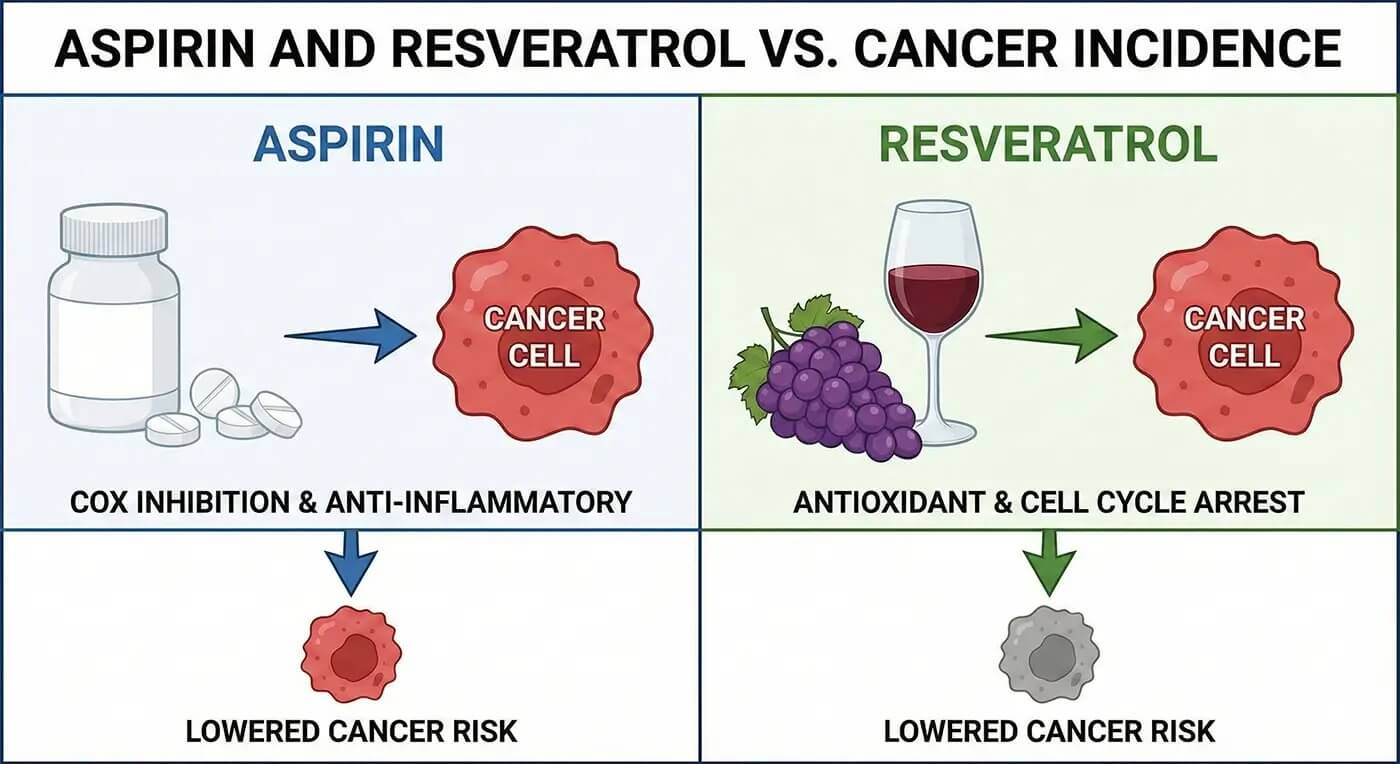 ASPIRIN AND RESVERATROL VS. CANCER INCIDENCE

ASPIRIN

CANCER CELL

COX INHIBITION & ANTI-INFLAMMATORY

LOWERED CANCER RISK

RESVERATROL

CANCER CELL

ANTIOXIDANT & CELL CYCLE ARREST

LOWERED CANCER RISK